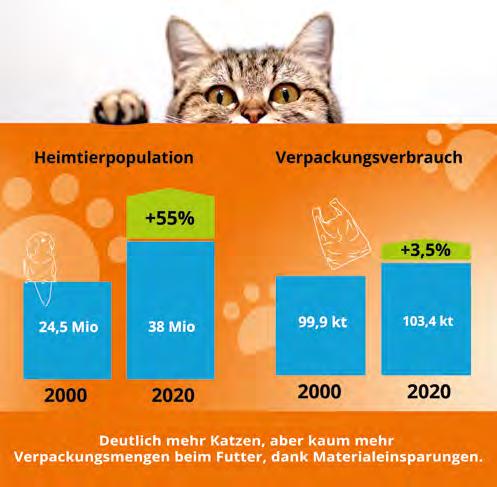 Heimtierpopulation

+55%

24,5 Mio

38 Mio

2000

2020

Verpackungsverbrauch

+3,5%

99,9 kt

103,4 kt

2000

2020

Deutlich mehr Katzen, aber kaum mehr Verpackungsmengen beim Futter, dank Materialeinsparungen.